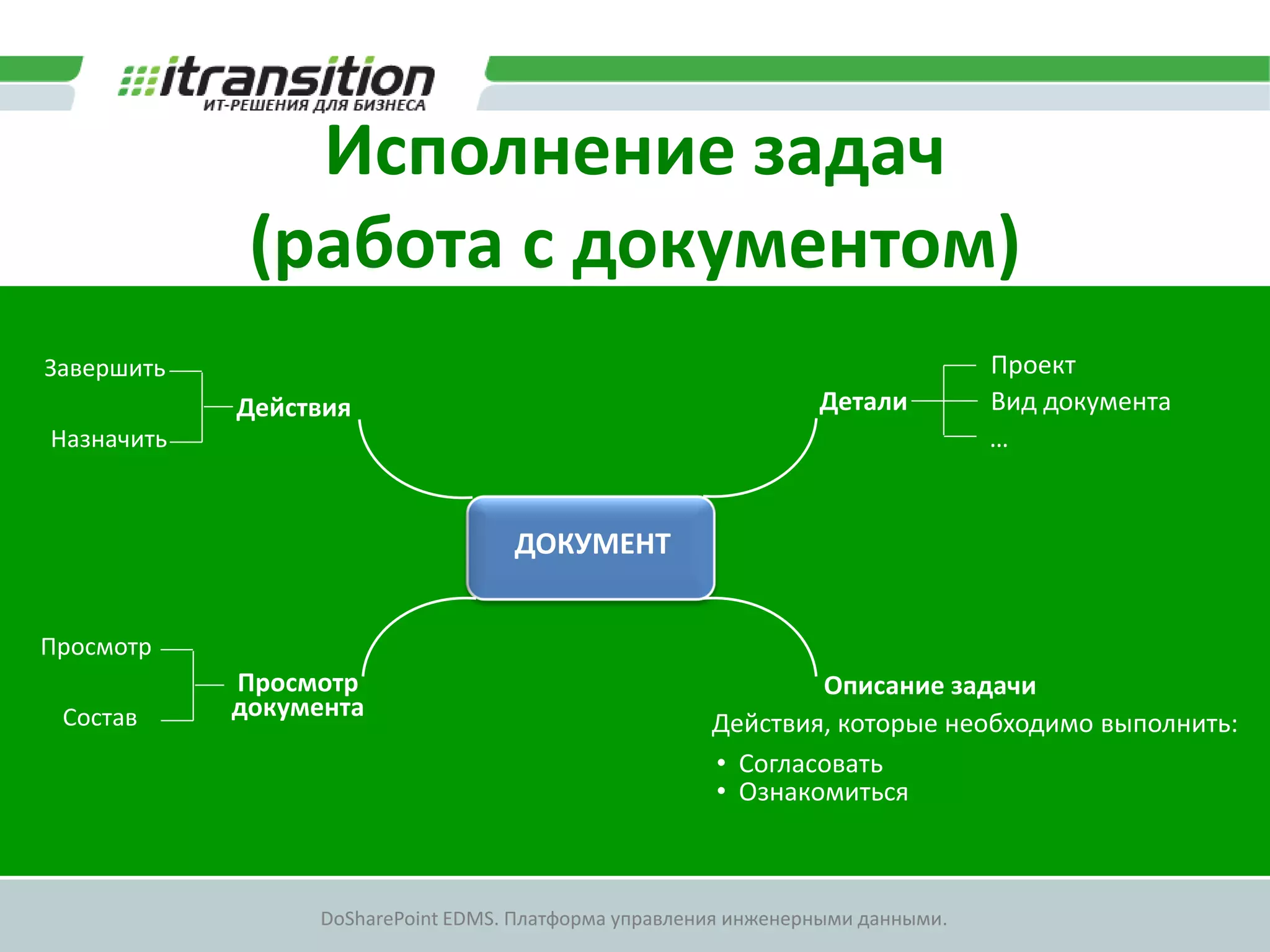 itransition
ИТ-РЕШЕНИЯ ДЛЯ БИЗНЕСА

Исполнение задач (работа с документом)

Завершить
Назначить
Действия

Детали
Проект
Вид документа
...

ДОКУМЕНТ

Просмотр
Состав
Просмотр документа

Описание задачи
Действия, которые необходимо выполнить:
• Согласовать
• Ознакомиться

DoSharePoint EDMS. Платформа управления инженерными данными.